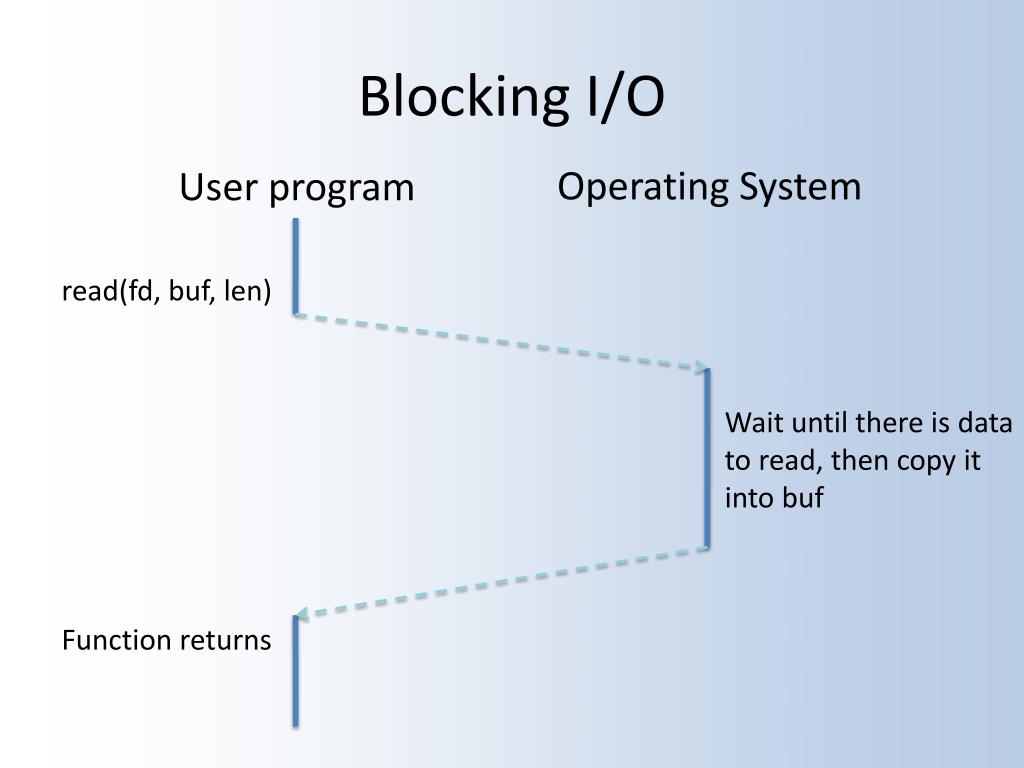 Blocking I/O

User program

Operating System

read(fd, buf, len)

Wait until there is data to read, then copy it into buf

Function returns